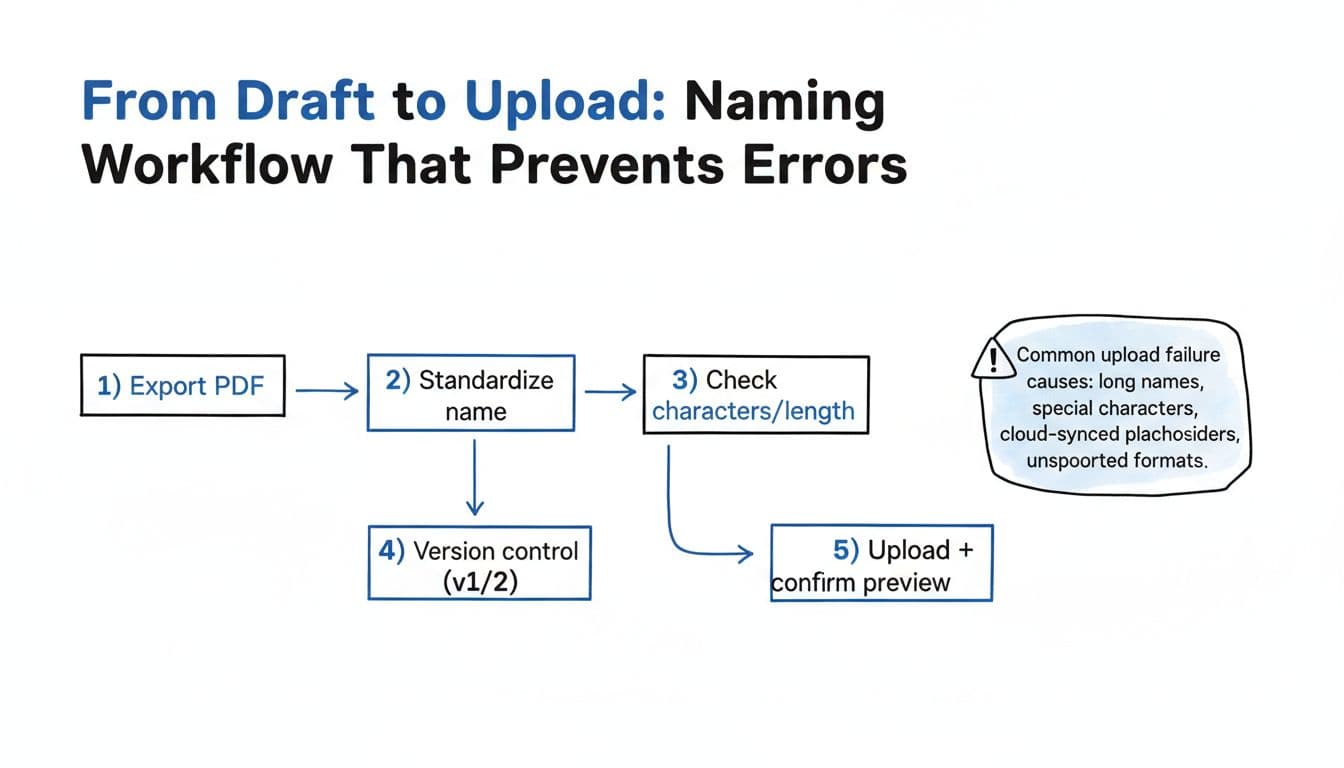 From Draft to Upload: Naming Workflow That Prevents Errors

1) Export PDF

2) Standardize name

3) Check characters/length

4) Version control (v1/2)

5) Upload + confirm preview

Common upload failure causes: long names, special characters, cloud-synced plachosiders, unspoorted formats.